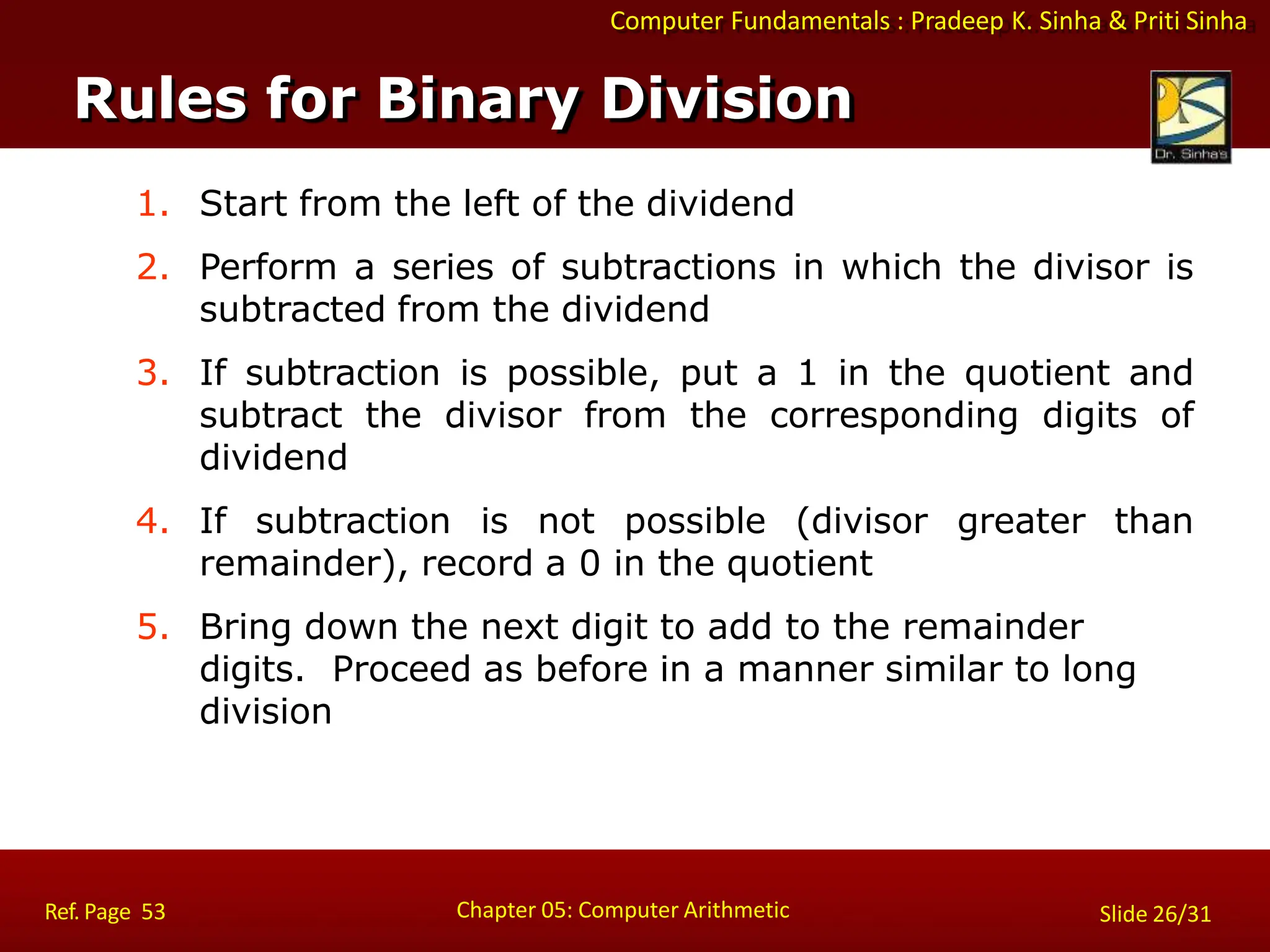 Computer Fundamentals : Pradeep K. Sinha & Priti Sinha

Rules for Binary Division

Dr. Sinha's

1. Start from the left of the dividend

2. Perform a series of subtractions in which the divisor is subtracted from the dividend

3. If subtraction is possible, put a 1 in the quotient and subtract the divisor from the corresponding digits of dividend

4. If subtraction is not possible (divisor greater than remainder), record a 0 in the quotient

5. Bring down the next digit to add to the remainder digits. Proceed as before in a manner similar to long division

Ref. Page 53

Chapter 05: Computer Arithmetic

Slide 26/31